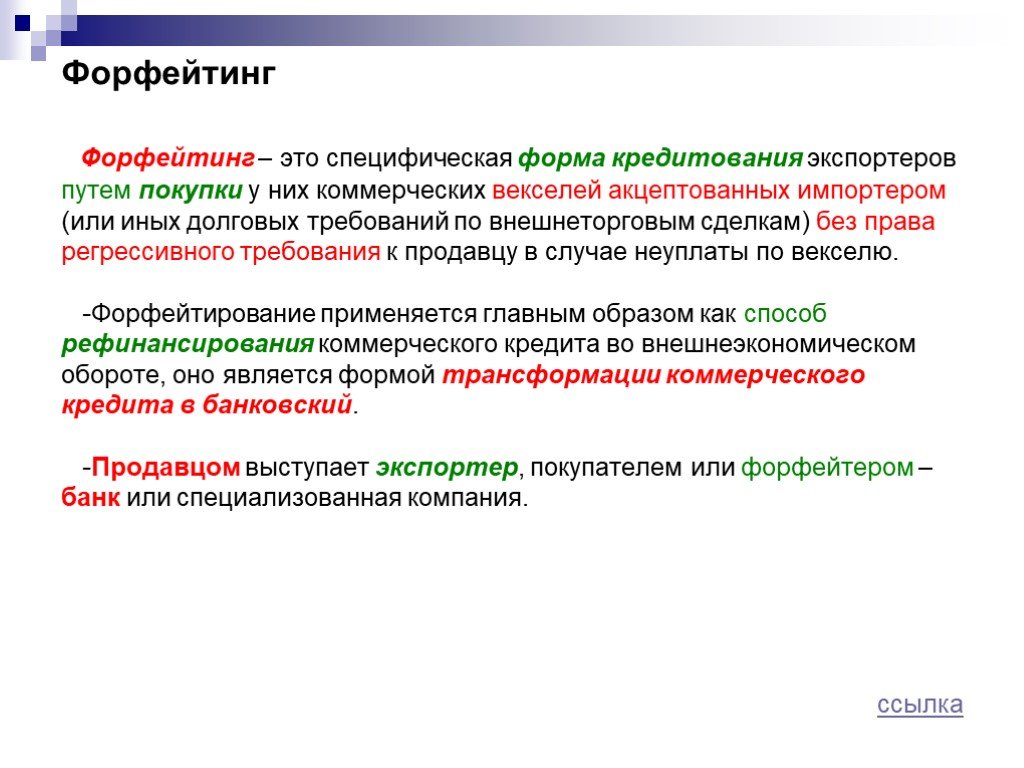 Форфейтинг

Форфейтинг – это специфическая форма кредитования экспортеров путем покупки у них коммерческих векселей акцептованных импортером (или иных долговых требований по внешнеторговым сделкам) без права регрессивного требования к продавцу в случае неуплаты по векселю.

-Форфейтирование применяется главным образом как способ рефинансирования коммерческого кредита во внешнеэкономическом обороте, оно является формой трансформации коммерческого кредита в банковский.

-Продавцом выступает экспортер, покупателем или форфейтером – банк или специализованная компания.

ссылка